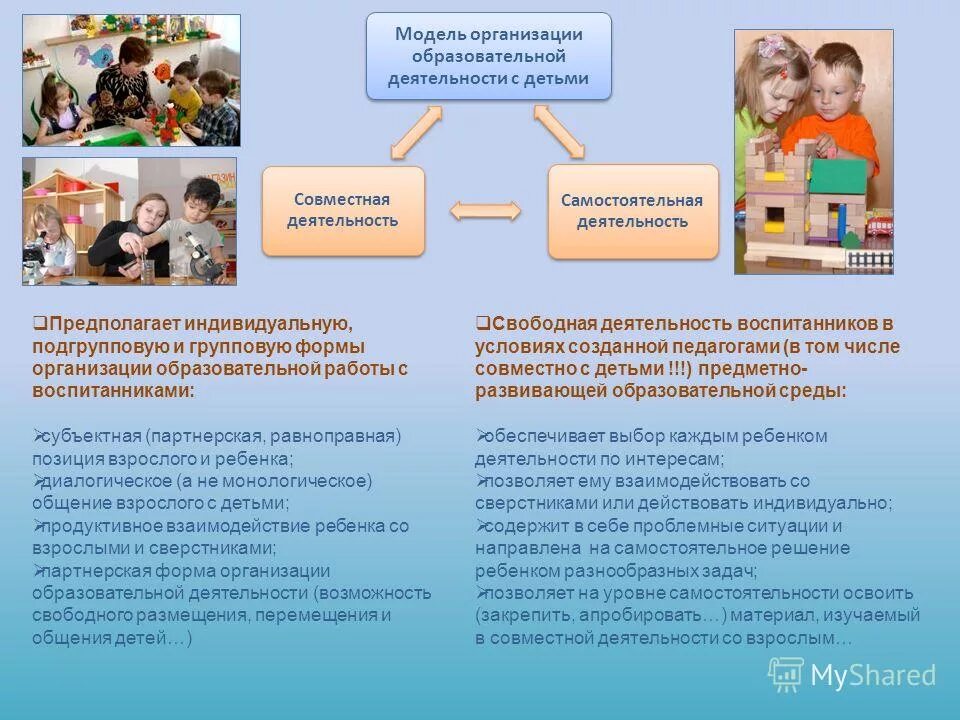 Модель организации образовательной деятельности с детьми

Совместная деятельность

Самостоятельная деятельность

❑Предполагает индивидуальную, подгрупповую и групповую формы организации образовательной работы с воспитанниками:

➢субъектная (партнерская, равноправная) позиция взрослого и ребенка;
➢диалогическое (а не монологическое) общение взрослого с детьми;
➢продуктивное взаимодействие ребенка со взрослыми и сверстниками;
➢партнерская форма организации образовательной деятельности (возможность свободного размещения, перемещения и общения детей…)

❑Свободная деятельность воспитанников в условиях созданной педагогами (в том числе совместно с детьми !!!) предметно-развивающей образовательной среды:

➢обеспечивает выбор каждым ребенком деятельности по интересам;
➢позволяет ему взаимодействовать со сверстниками или действовать индивидуально;
➢содержит в себе проблемные ситуации и направлена на самостоятельное решение ребенком разнообразных задач;
➢позволяет на уровне самостоятельности освоить (закрепить, апробировать…) материал, изучаемый в совместной деятельности со взрослым…

MyShared